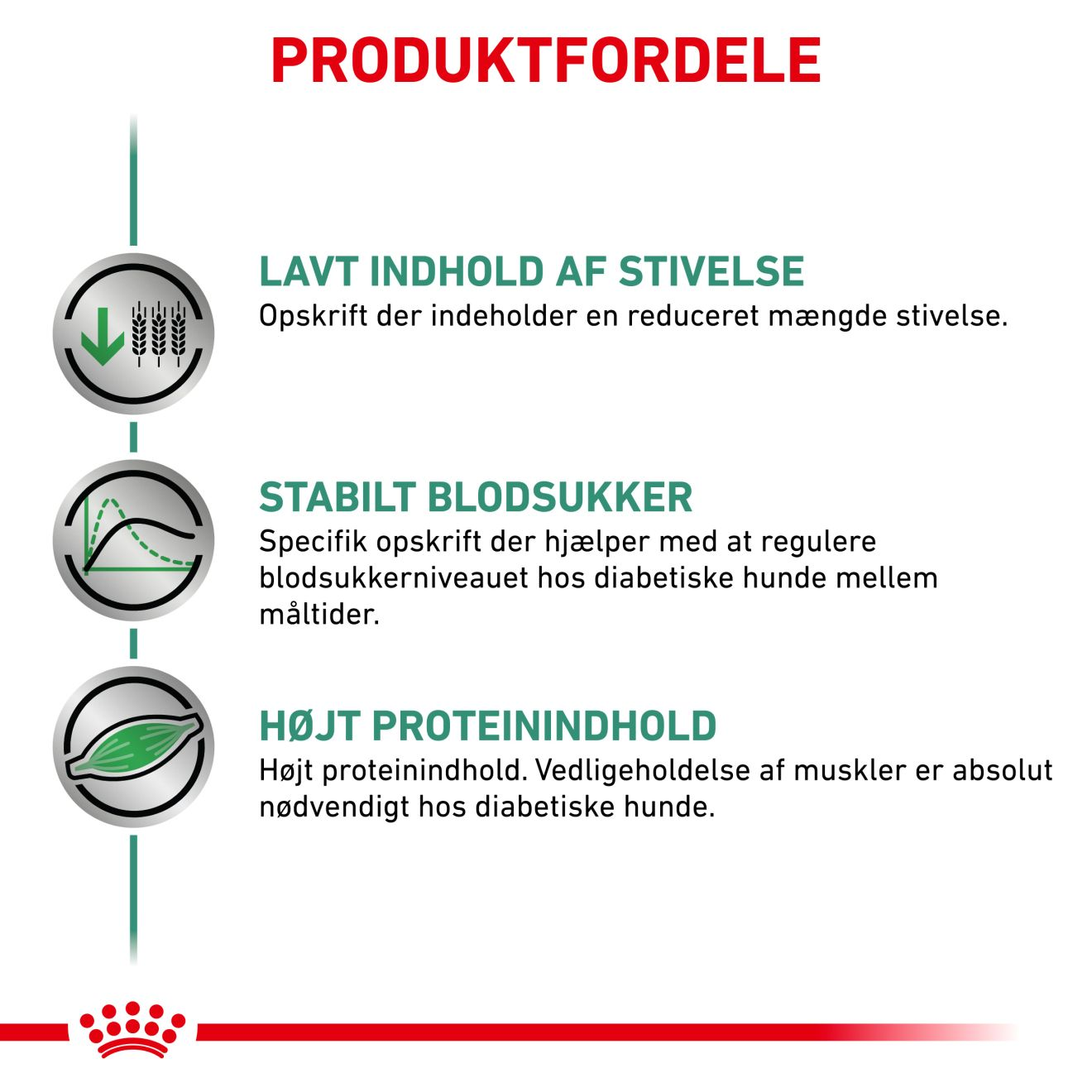 PRODUKTFORDELE

LAVT INDHOLD AF STIVELSE
Opskrift der indeholder en reduceret mængde stivelse.

STABILT BLODSUKKER
Specifik opskrift der hjælper med at regulere blodsukkerniveauet hos diabetiske hunde mellem måltider.

HØJT PROTEININDHOLD
Højt proteinindhold. Vedligeholdelse af muskler er absolut nødvendigt hos diabetiske hunde.